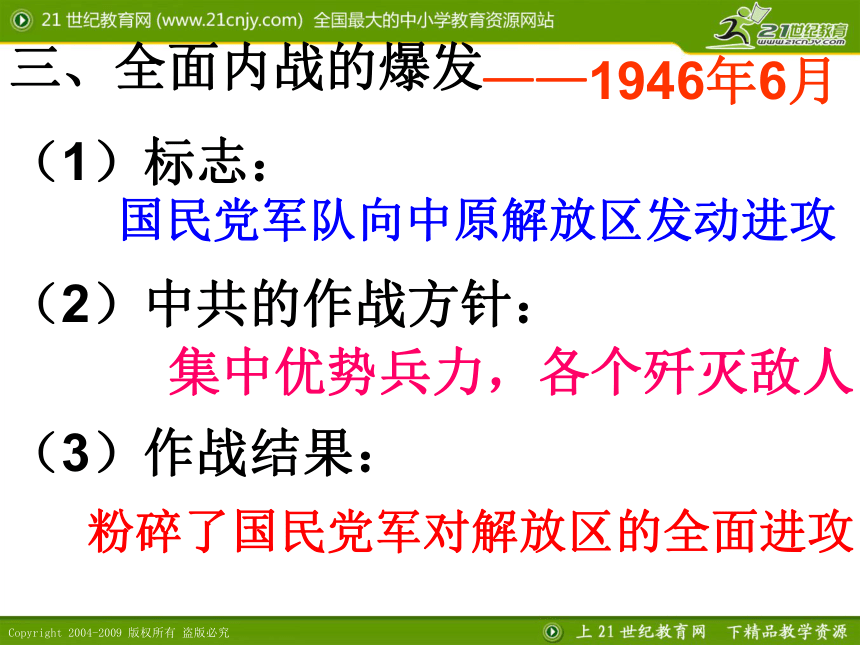 21 世纪教育网 (www.21cnjy.com) 全国最大的中小学教育资源网站

21世纪教育 www.21cnjy.com

三、全面内战的爆发——1946年6月

（1）标志：
国民党军队向中原解放区发动进攻

（2）中共的作战方针：
集中优势兵力，各个歼灭敌人

（3）作战结果：
粉碎了国民党军对解放区的全面进攻

Copyright 2004-2009 版权所有 盗版必究

上 21 世纪教育网 下精品教学资源